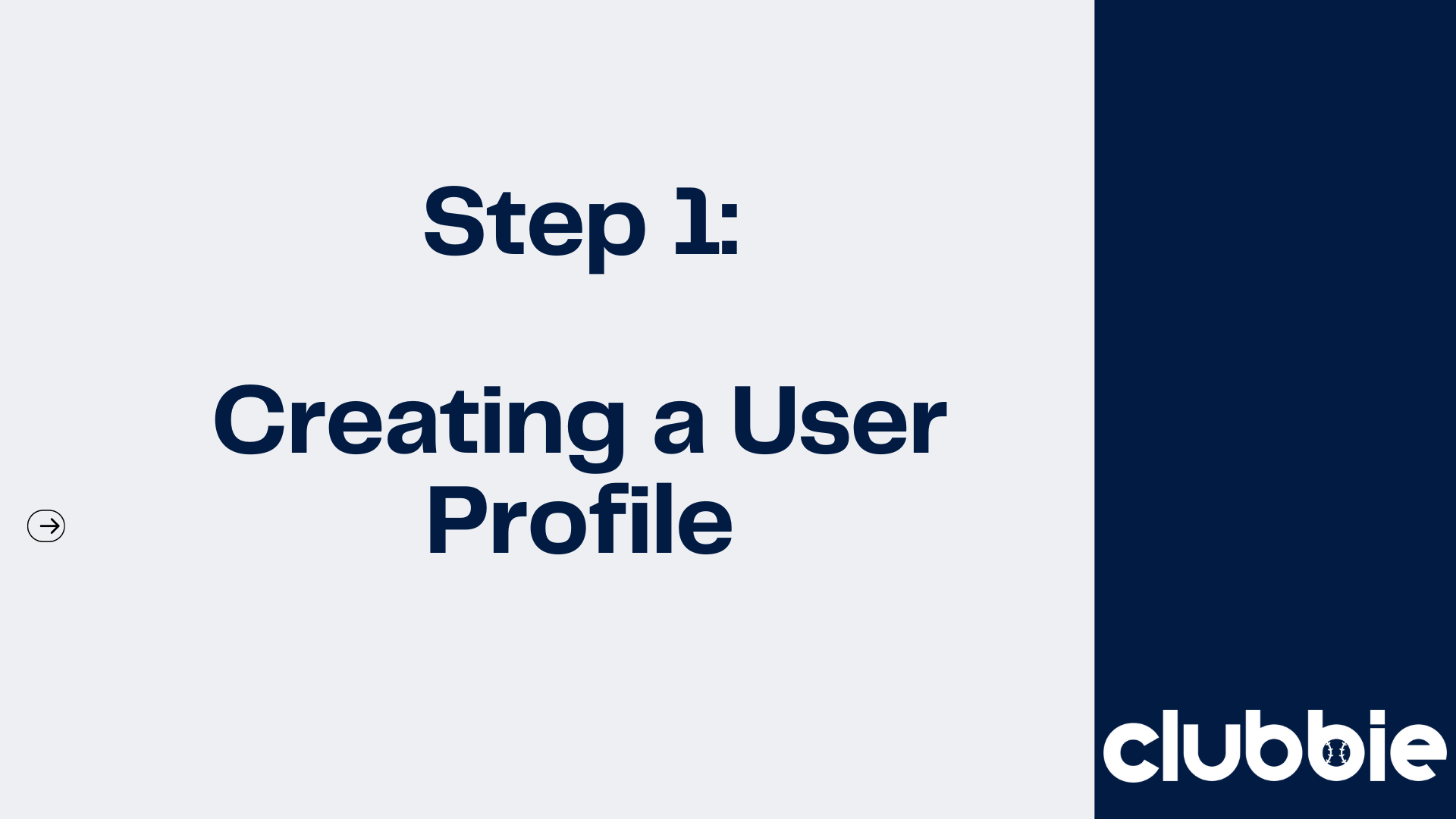 Step 1:

Creating a User Profile

clubbie